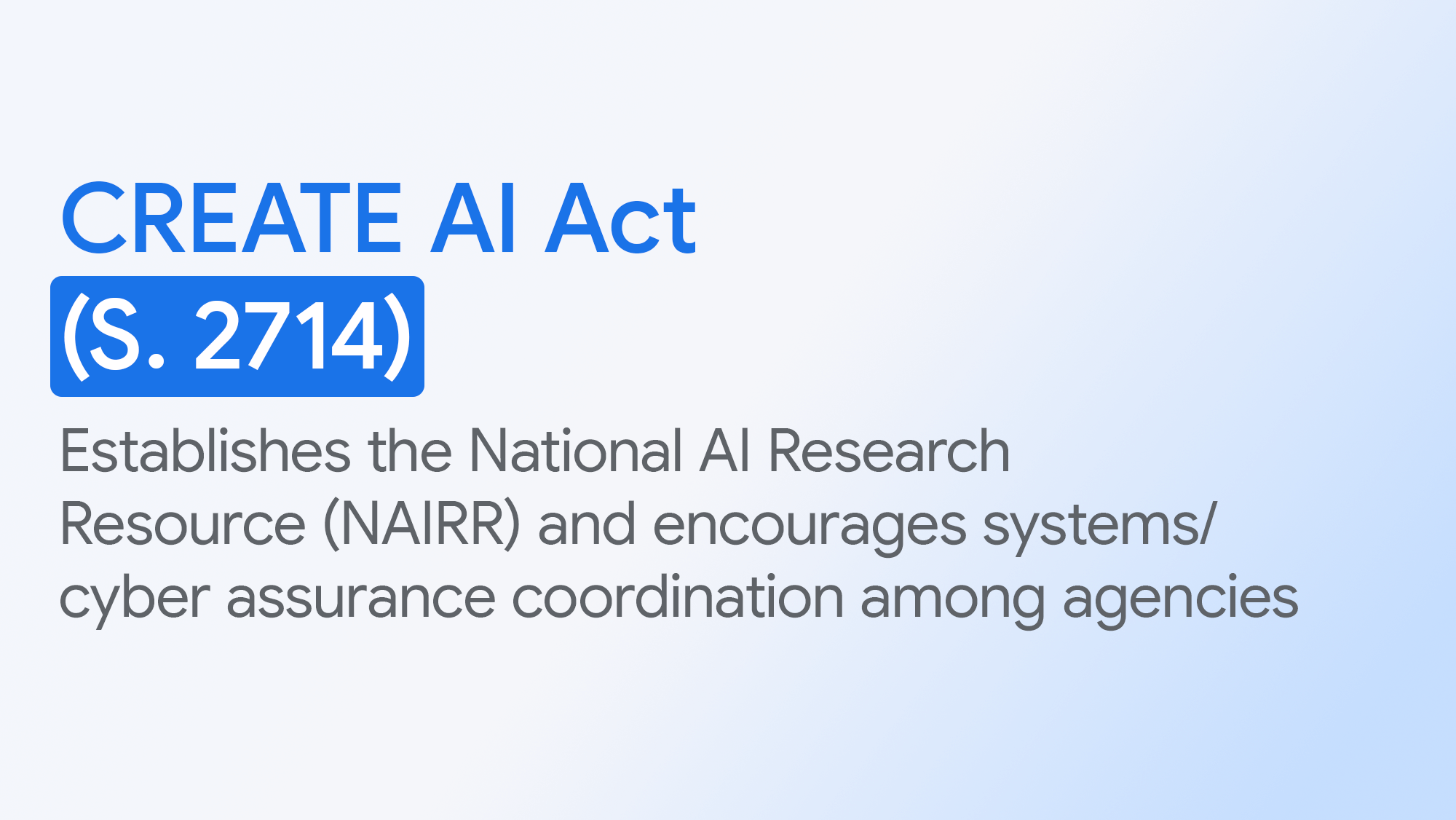 CREATE AI Act
(S. 2714)

Establishes the National AI Research Resource (NAIRR) and encourages systems/ cyber assurance coordination among agencies